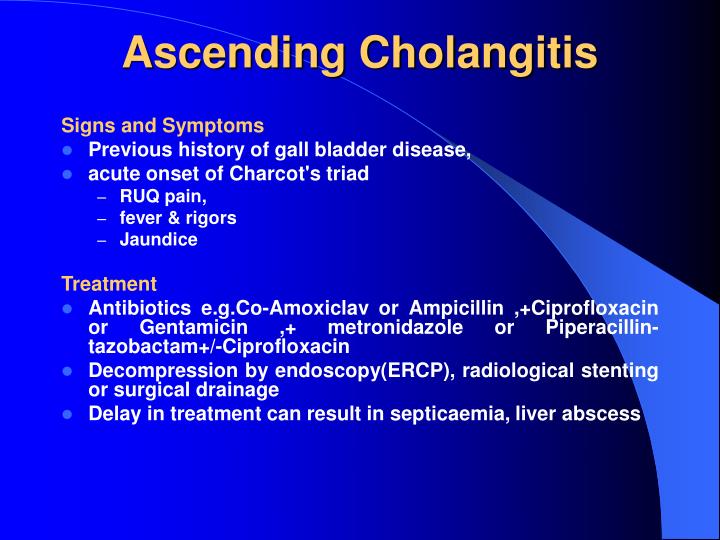 Ascending Cholangitis

Signs and Symptoms
- Previous history of gall bladder disease,
- acute onset of Charcot's triad
  – RUQ pain,
  – fever & rigors
  – Jaundice

Treatment
- Antibiotics e.g.Co-Amoxiclav or Ampicillin ,+Ciprofloxacin or Gentamicin ,+ metronidazole or Piperacillin-tazobactam+/-Ciprofloxacin
- Decompression by endoscopy(ERCP), radiological stenting or surgical drainage
- Delay in treatment can result in septicaemia, liver abscess